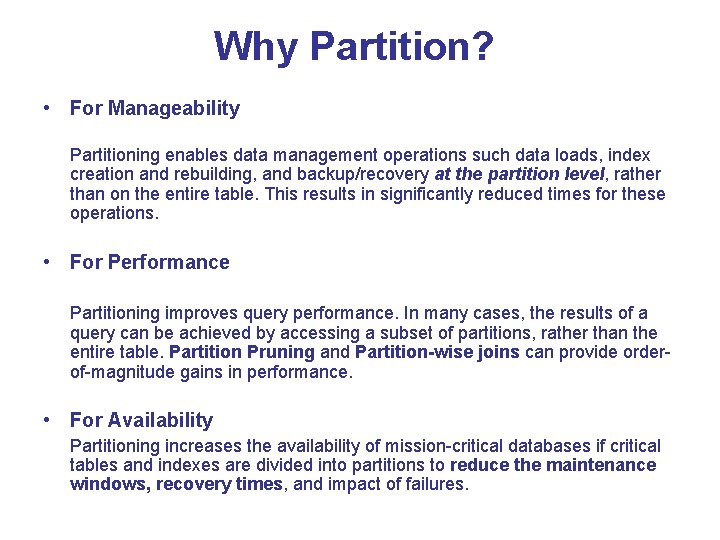 Why Partition?

• For Manageability

Partitioning enables data management operations such data loads, index creation and rebuilding, and backup/recovery at the partition level, rather than on the entire table. This results in significantly reduced times for these operations.

• For Performance

Partitioning improves query performance. In many cases, the results of a query can be achieved by accessing a subset of partitions, rather than the entire table. Partition Pruning and Partition-wise joins can provide order-of-magnitude gains in performance.

• For Availability

Partitioning increases the availability of mission-critical databases if critical tables and indexes are divided into partitions to reduce the maintenance windows, recovery times, and impact of failures.